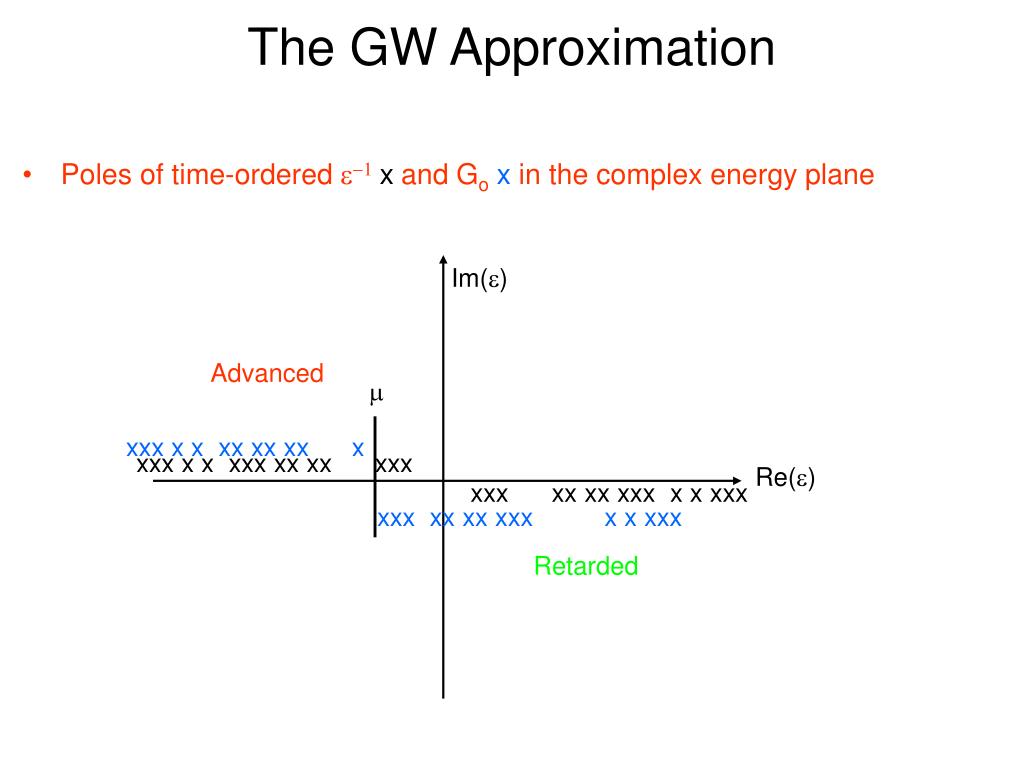 The GW Approximation

• Poles of time-ordered $\varepsilon^{-1}$ x and $G_o$ x in the complex energy plane

Im($\varepsilon$)

Advanced

$\mu$

xxx x x xx xx xx x

xxx x x xxx xx xx xxx

Re($\varepsilon$)

xxx xx xx xxx x x xxx

xxx xx xx xxx x x xxx

Retarded